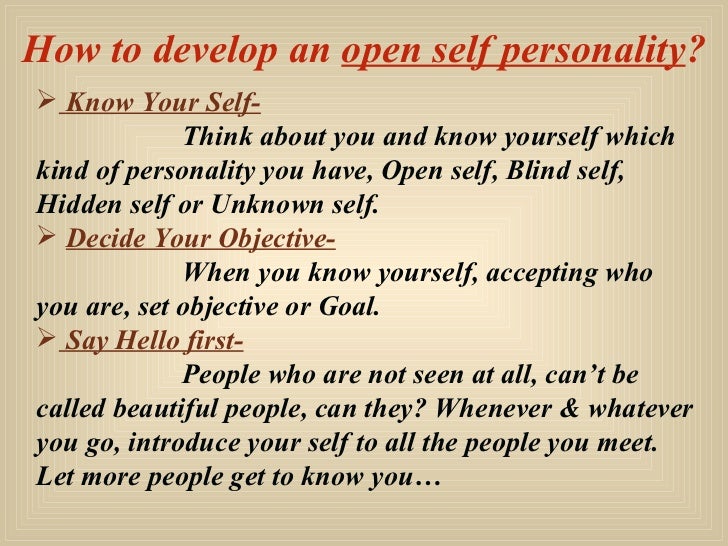 How to develop an open self personality?

➢ Know Your Self-

Think about you and know yourself which kind of personality you have, Open self, Blind self, Hidden self or Unknown self.

➢ Decide Your Objective-

When you know yourself, accepting who you are, set objective or Goal.

➢ Say Hello first-

People who are not seen at all, can't be called beautiful people, can they? Whenever & whatever you go, introduce your self to all the people you meet. Let more people get to know you…